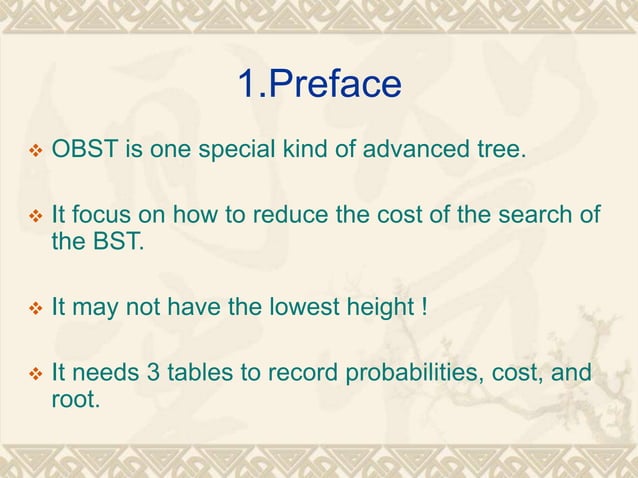 1.Preface

❖ OBST is one special kind of advanced tree.

❖ It focus on how to reduce the cost of the search of the BST.

❖ It may not have the lowest height !

❖ It needs 3 tables to record probabilities, cost, and root.